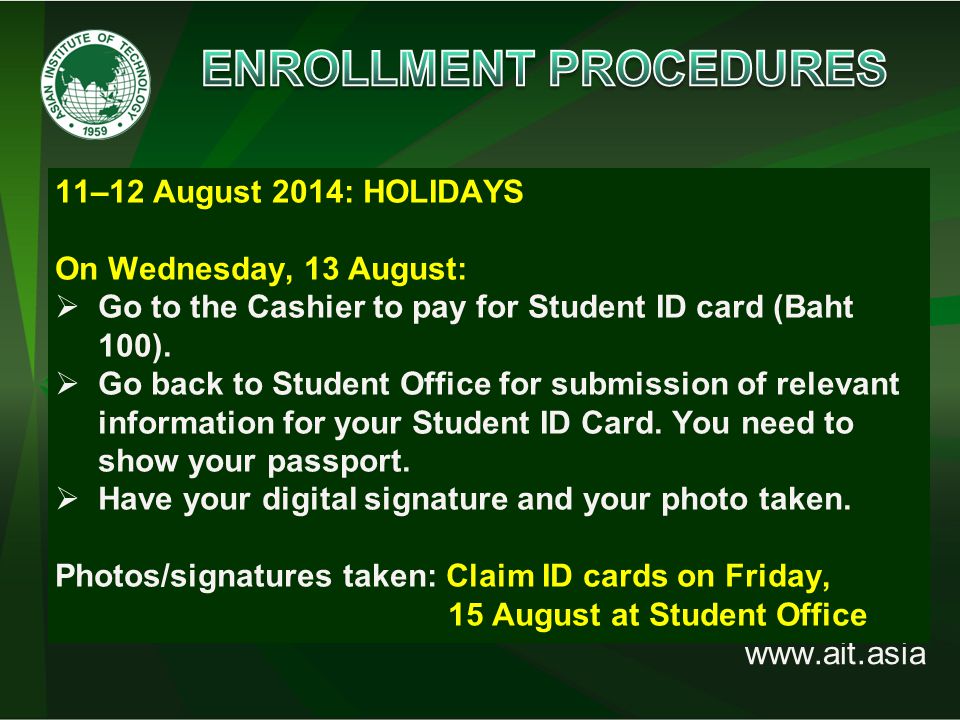 ASIAN INSTITUTE OF TECHNOLOGY
1959

ENROLLMENT PROCEDURES

11–12 August 2014: HOLIDAYS

On Wednesday, 13 August:
➢ Go to the Cashier to pay for Student ID card (Baht 100).
➢ Go back to Student Office for submission of relevant information for your Student ID Card. You need to show your passport.
➢ Have your digital signature and your photo taken.

Photos/signatures taken: Claim ID cards on Friday, 15 August at Student Office

www.ait.asia